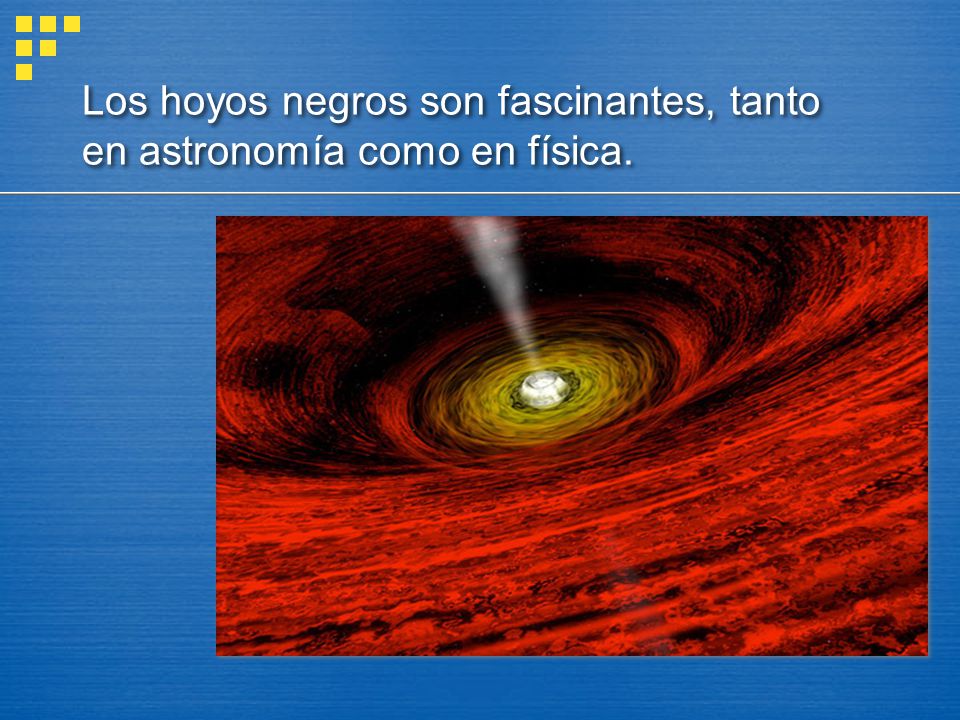 Los hoyos negros son fascinantes, tanto en astronomía como en física.